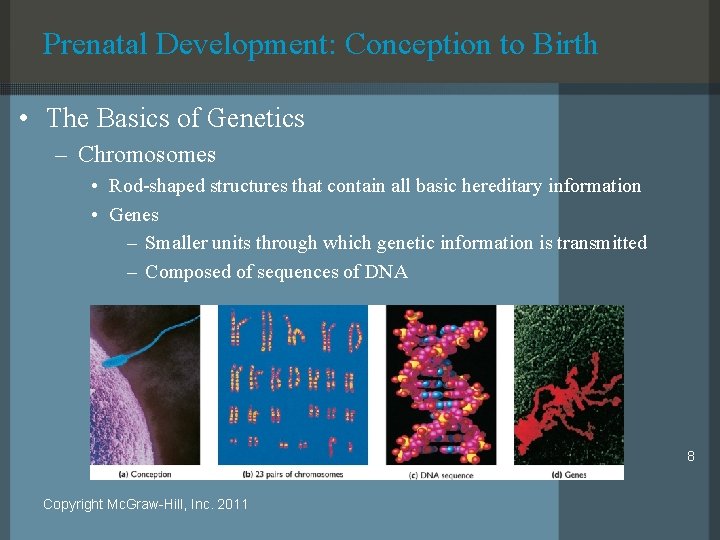 Prenatal Development: Conception to Birth

• The Basics of Genetics
- Chromosomes
• Rod-shaped structures that contain all basic hereditary information
• Genes
- Smaller units through which genetic information is transmitted
- Composed of sequences of DNA

(a) Conception
(b) 23 pairs of chromosomes
(c) DNA sequence
(d) Genes

8

Copyright McGraw-Hill, Inc. 2011